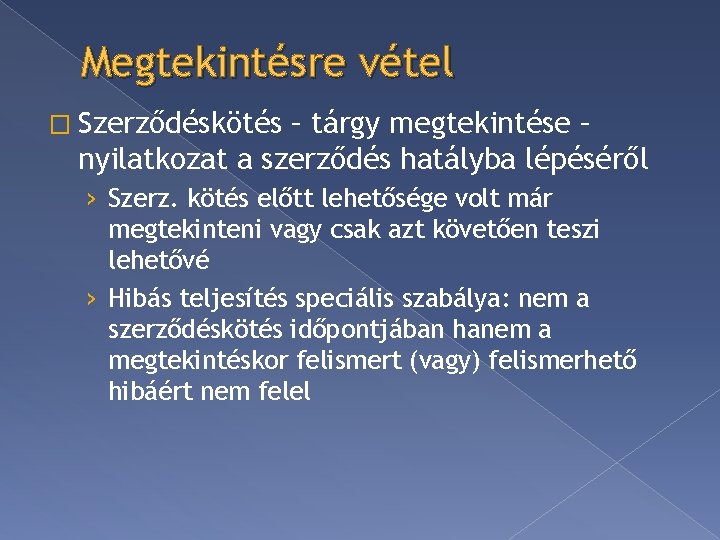 Megtekintésre vétel

□ Szerződéskötés – tárgy megtekintése – nyilatkozat a szerződés hatályba lépéséről

› Szerz. kötés előtt lehetősége volt már megtekinteni vagy csak azt követően teszi lehetővé

› Hibás teljesítés speciális szabálya: nem a szerződéskötés időpontjában hanem a megtekintéskor felismert (vagy) felismerhető hibáért nem felel